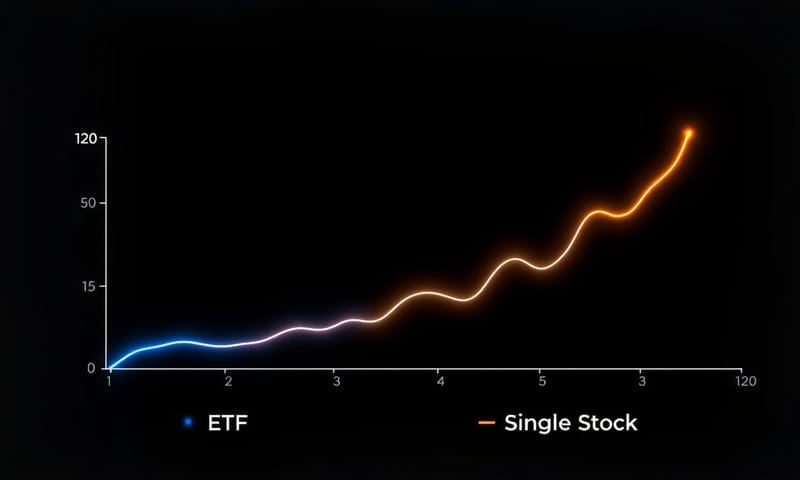 120
50
15
0
1
2
3
4
5
3
120
ETF
Single Stock